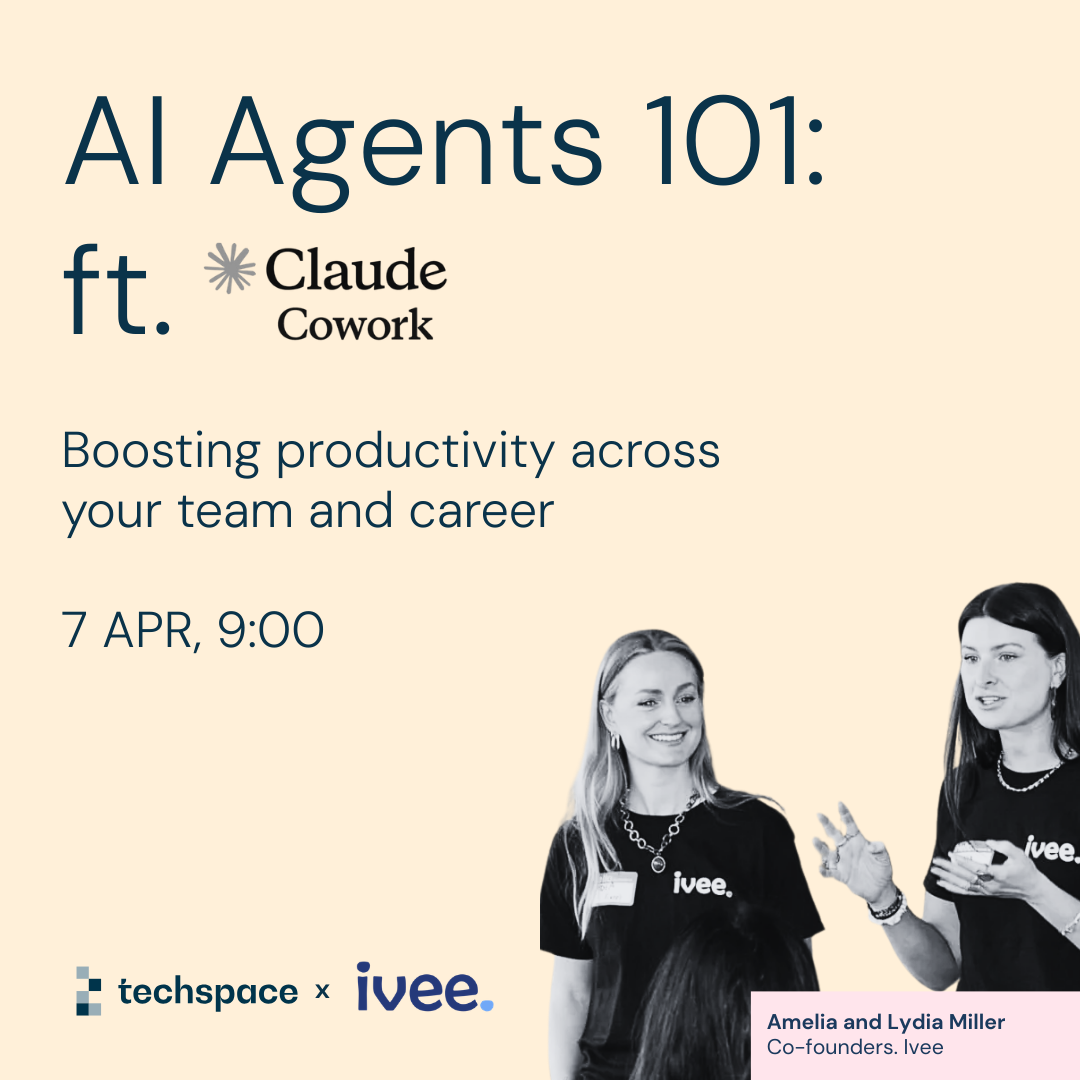 AI Agents 101:
ft. Claude Cowork

Boosting productivity across your team and career

7 APR, 9:00

ivee.

ivee.

techspace x ivee.

Amelia and Lydia Miller
Co-founders. Ivee